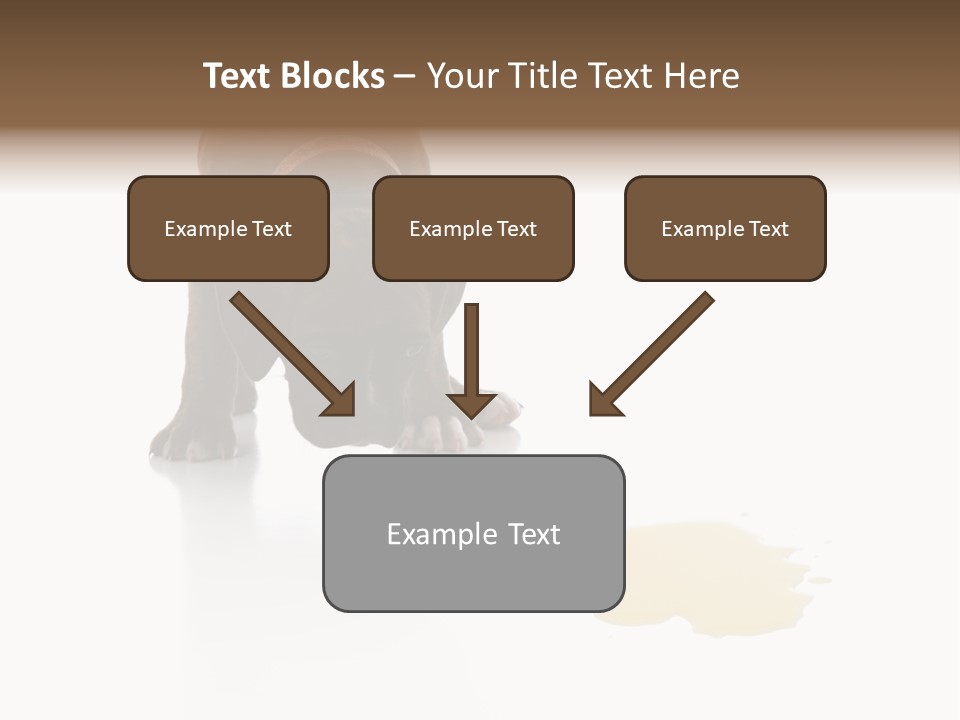 Text Blocks – Your Title Text Here

Example Text

Example Text

Example Text

Example Text